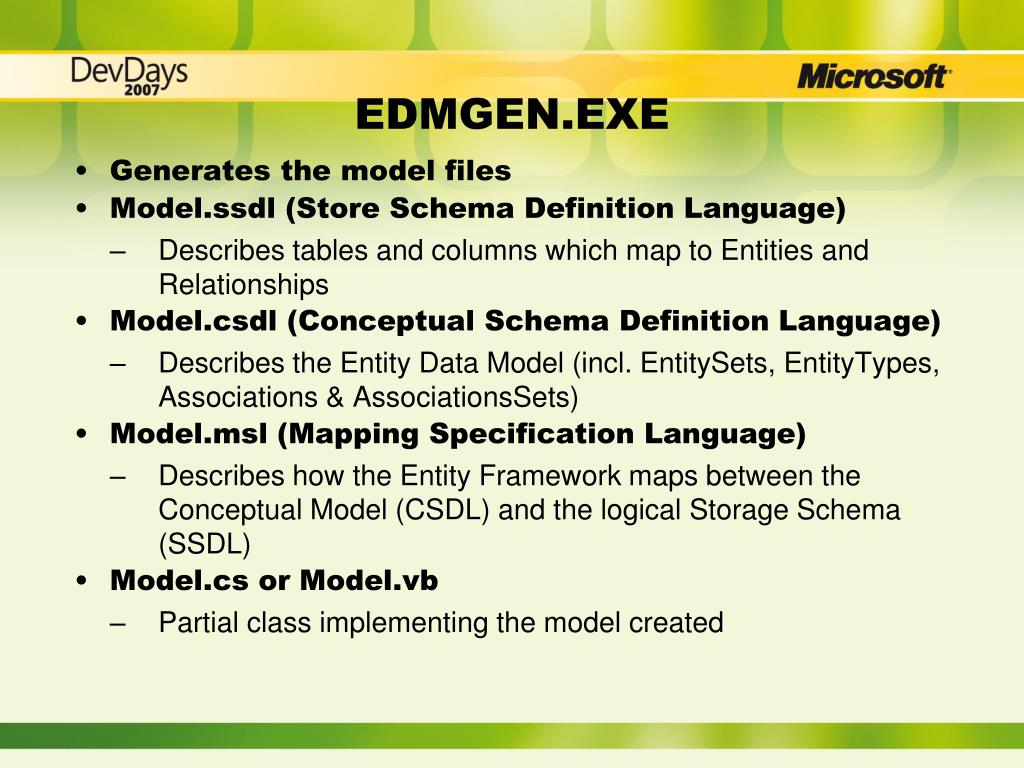 DevDays 2007

Microsoft

EDMGEN.EXE

• Generates the model files
• Model.ssdl (Store Schema Definition Language)
– Describes tables and columns which map to Entities and Relationships
• Model.csdl (Conceptual Schema Definition Language)
– Describes the Entity Data Model (incl. EntitySets, EntityTypes, Associations & AssociationsSets)
• Model.msl (Mapping Specification Language)
– Describes how the Entity Framework maps between the Conceptual Model (CSDL) and the logical Storage Schema (SSDL)
• Model.cs or Model.vb
– Partial class implementing the model created